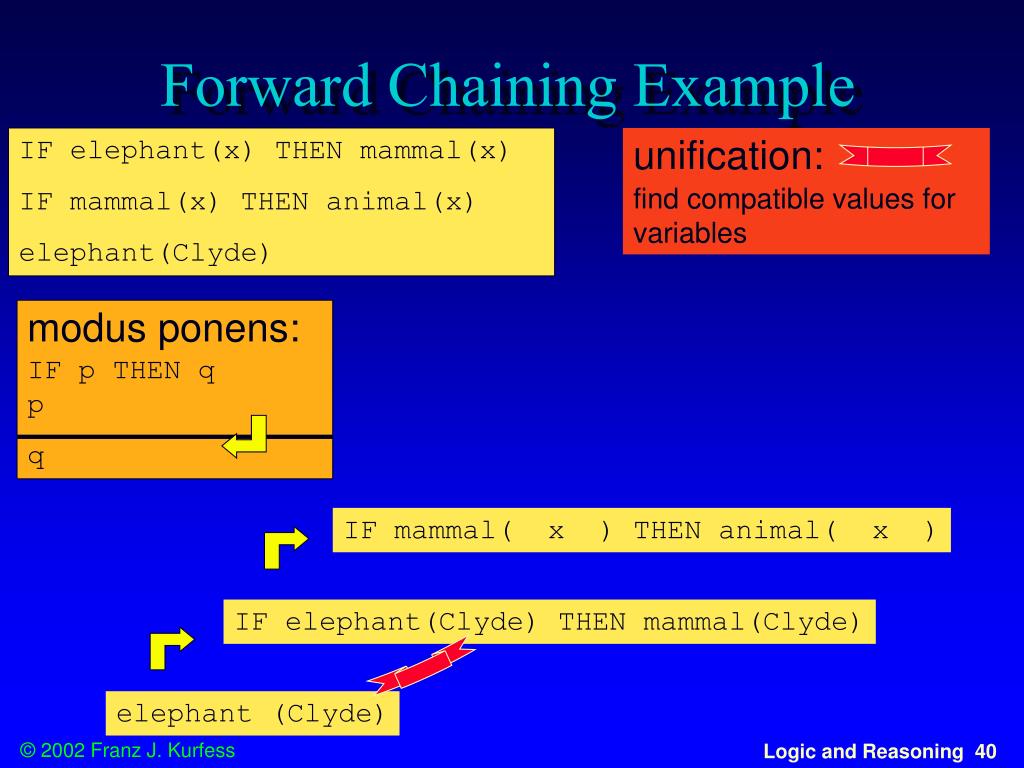 Forward Chaining Example

IF elephant(x) THEN mammal(x)

IF mammal(x) THEN animal(x)

elephant(Clyde)

unification:
find compatible values for variables

modus ponens:
IF p THEN q
p

q

IF mammal( x ) THEN animal( x )

IF elephant(Clyde) THEN mammal(Clyde)

elephant (Clyde)

© 2002 Franz J. Kurfess

Logic and Reasoning 40